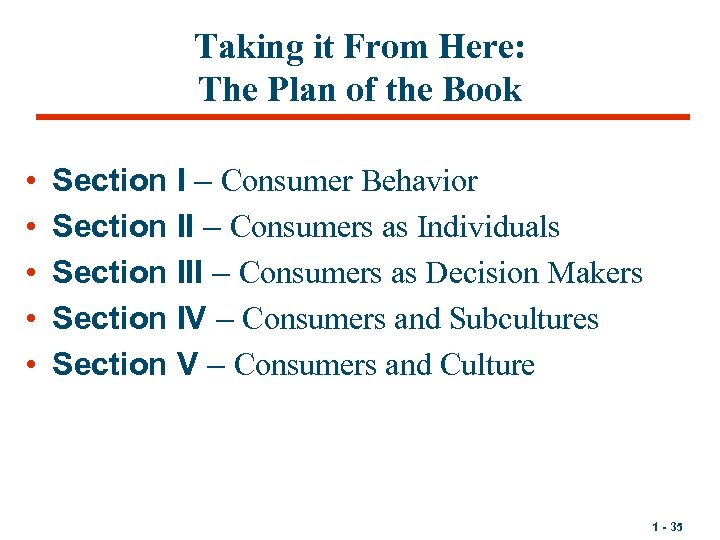 Taking it From Here:
The Plan of the Book

• Section I – Consumer Behavior
• Section II – Consumers as Individuals
• Section III – Consumers as Decision Makers
• Section IV – Consumers and Subcultures
• Section V – Consumers and Culture

1 - 35